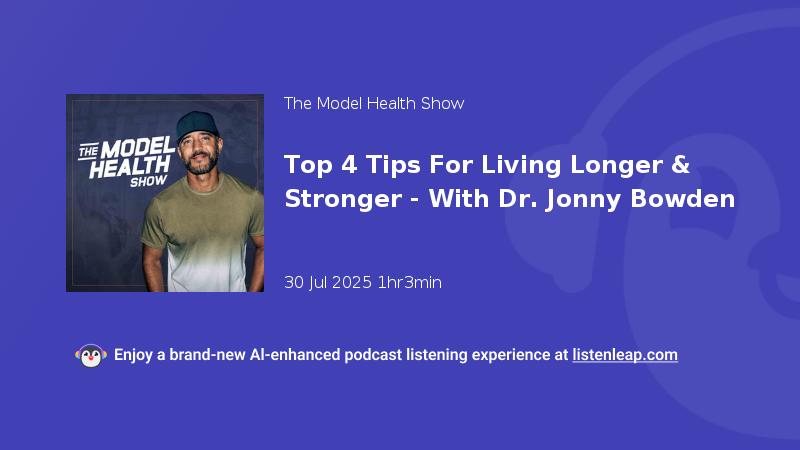 THE MODEL HEALTH SHOW

The Model Health Show

Top 4 Tips For Living Longer & Stronger - With Dr. Jonny Bowden

30 Jul 2025 1hr3min

Enjoy a brand-new AI-enhanced podcast listening experience at listenleap.com